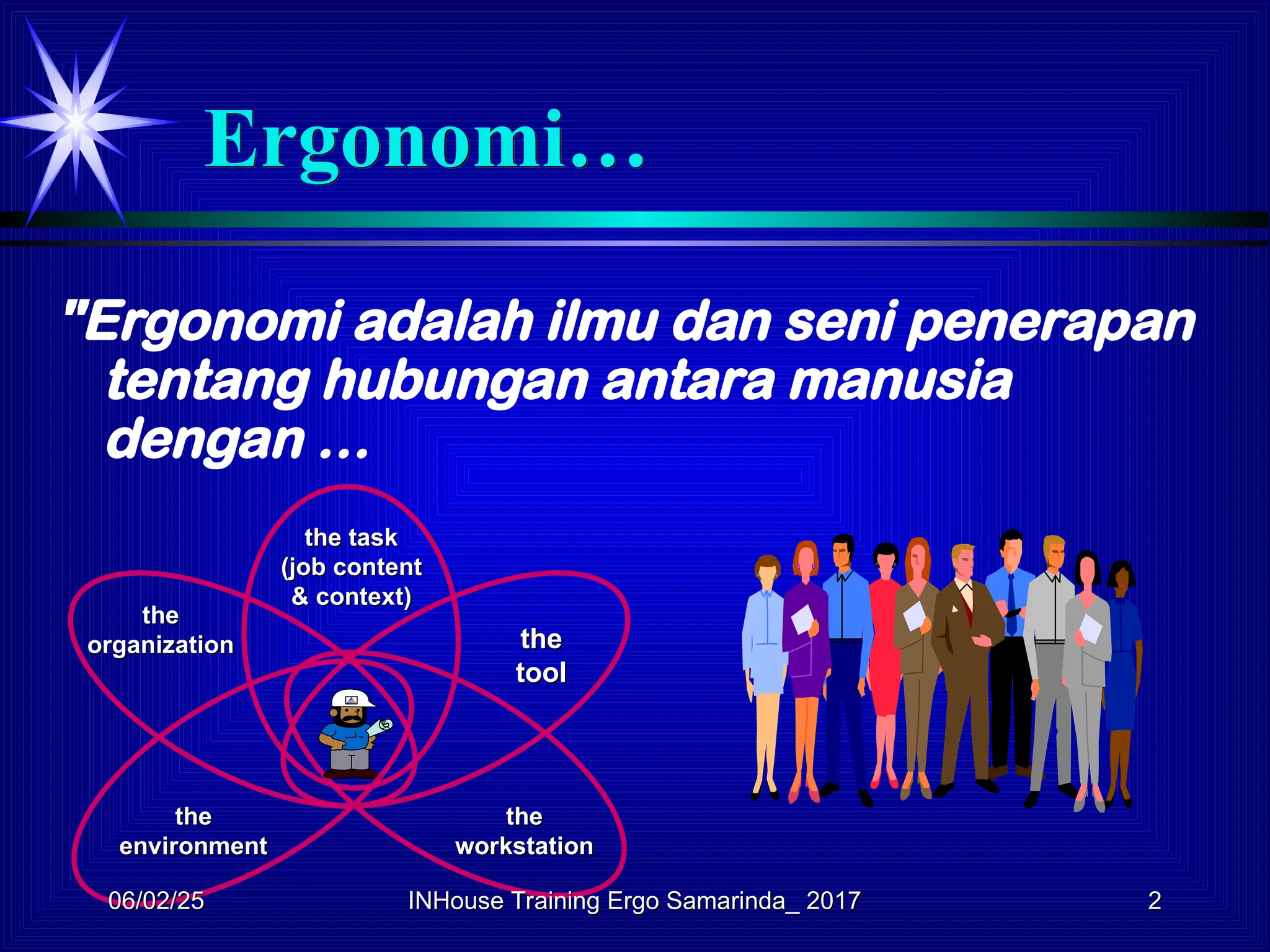 Ergonomi…

"Ergonomi adalah ilmu dan seni penerapan tentang hubungan antara manusia dengan …

the task (job content & context)

the organization

the tool

the environment

the workstation

06/02/25

INHouse Training Ergo Samarinda_ 2017

2